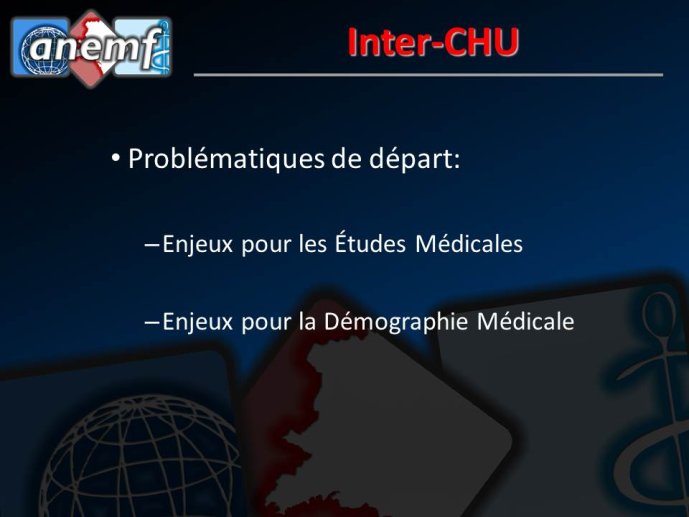 anemf

Inter-CHU

• Problématiques de départ:

– Enjeux pour les Études Médicales

– Enjeux pour la Démographie Médicale